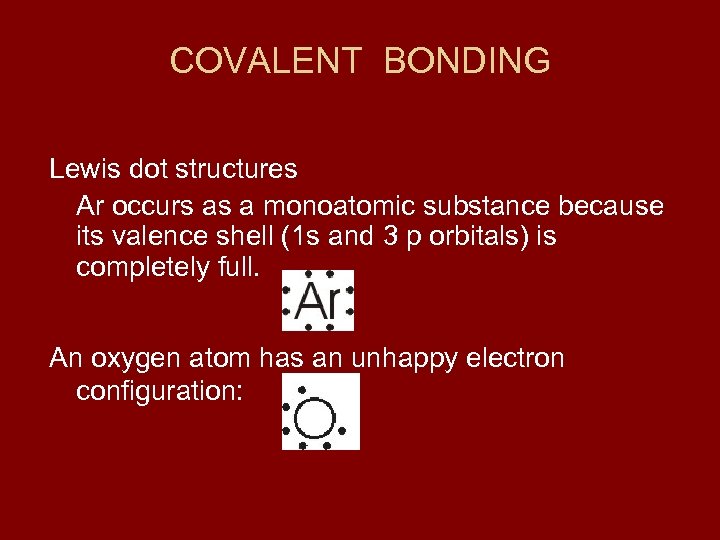 COVALENT BONDING

Lewis dot structures

Ar occurs as a monoatomic substance because its valence shell (1s and 3 p orbitals) is completely full.

Ar

An oxygen atom has an unhappy electron configuration:

O